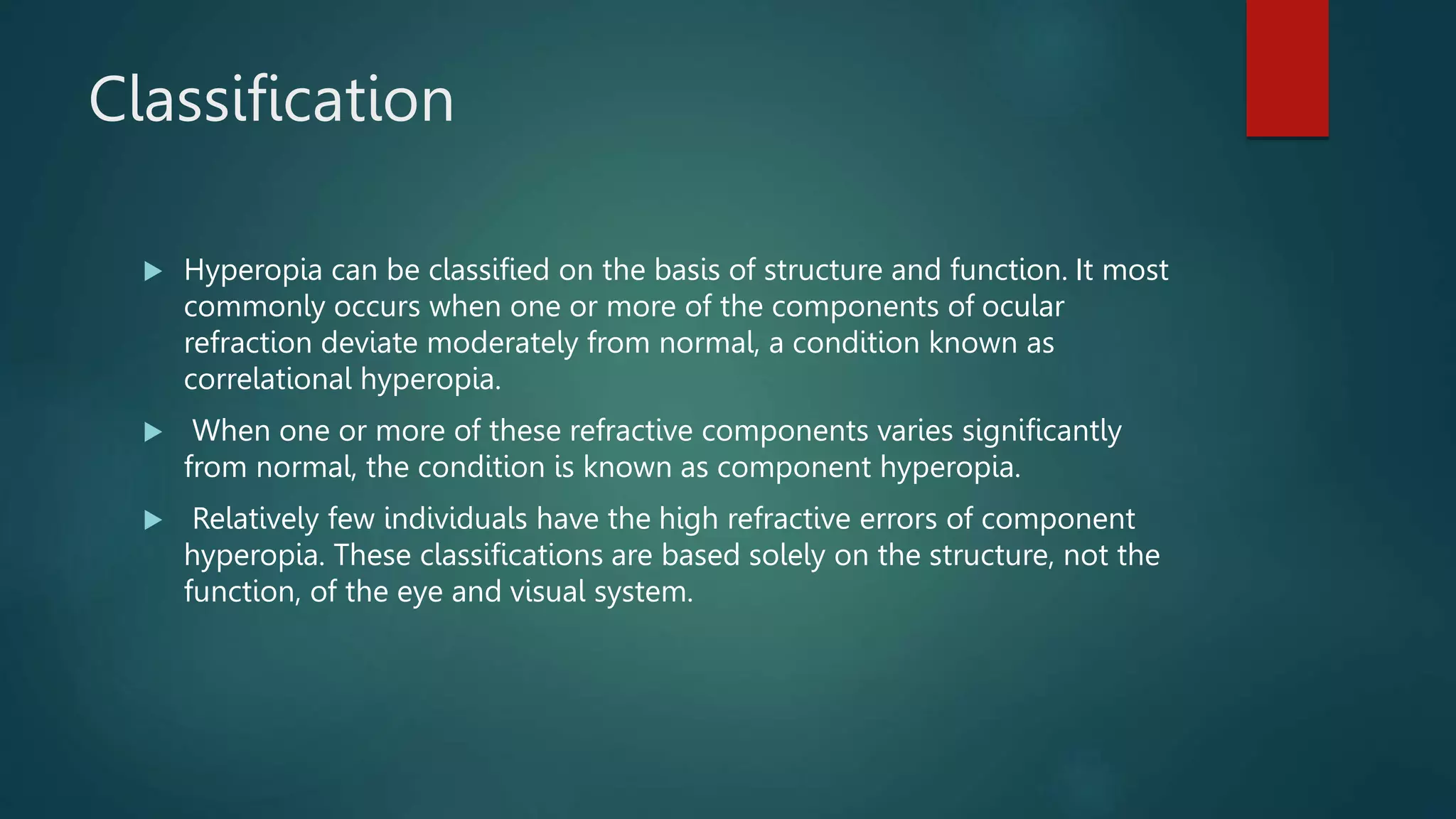 Classification

▶ Hyperopia can be classified on the basis of structure and function. It most commonly occurs when one or more of the components of ocular refraction deviate moderately from normal, a condition known as correlational hyperopia.

▶ When one or more of these refractive components varies significantly from normal, the condition is known as component hyperopia.

▶ Relatively few individuals have the high refractive errors of component hyperopia. These classifications are based solely on the structure, not the function, of the eye and visual system.